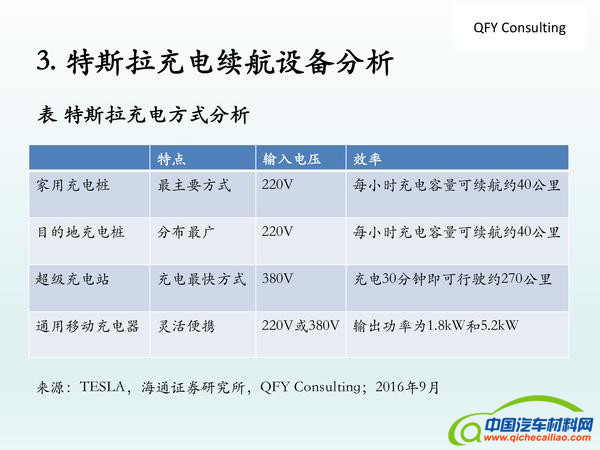 QFY Consulting

3. 特斯拉充电续航设备分析

表 特斯拉充电方式分析

| | 特点 | 输入电压 | 效率 |
|---|---|---|---|
| 家用充电桩 | 最主要方式 | 220V | 每小时充电容量可续航约40公里 |
| 目的地充电桩 | 分布最广 | 220V | 每小时充电容量可续航约40公里 |
| 超级充电站 | 充电最快方式 | 380V | 充电30分钟即可行驶约270公里 |
| 通用移动充电器 | 灵活便携 | 220V或380V | 输出功率为1.8kW和5.2kW |

来源：TESLA，海通证券研究所，QFY Consulting；2016年9月

中国汽车材料网
www.qichecailiao.com